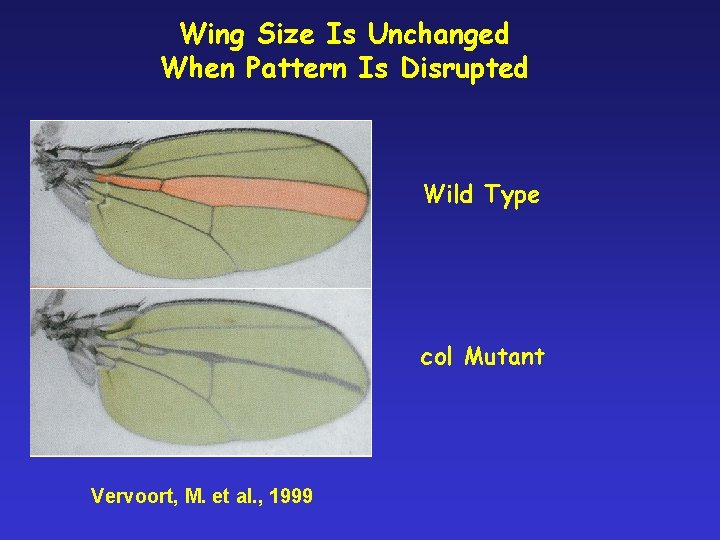 Wing Size Is Unchanged
When Pattern Is Disrupted

Wild Type

col Mutant

Vervoort, M. et al., 1999